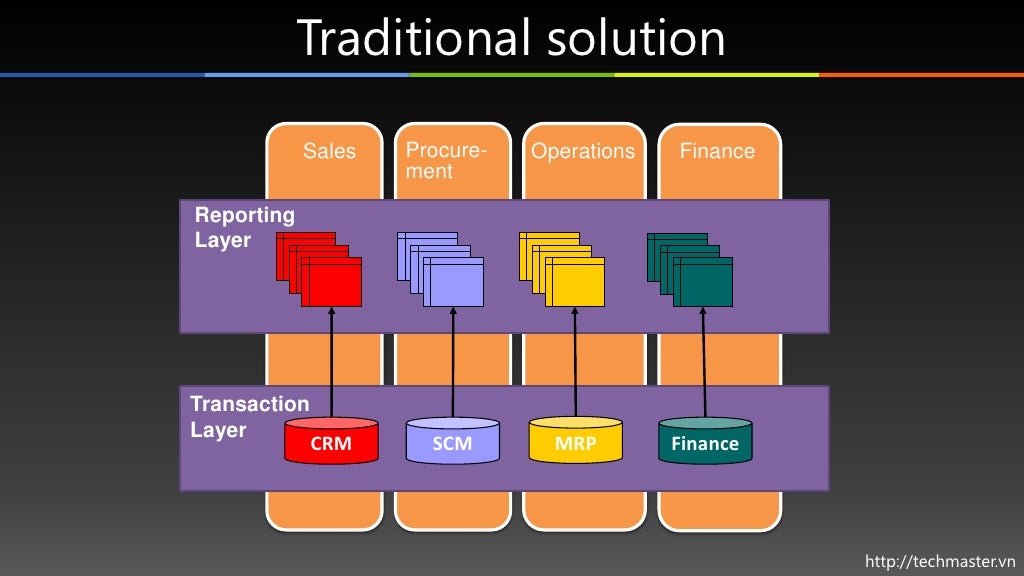 Traditional solution

Sales

Procurement

Operations

Finance

Reporting Layer

Transaction Layer

CRM

SCM

MRP

Finance

http://techmaster.vn